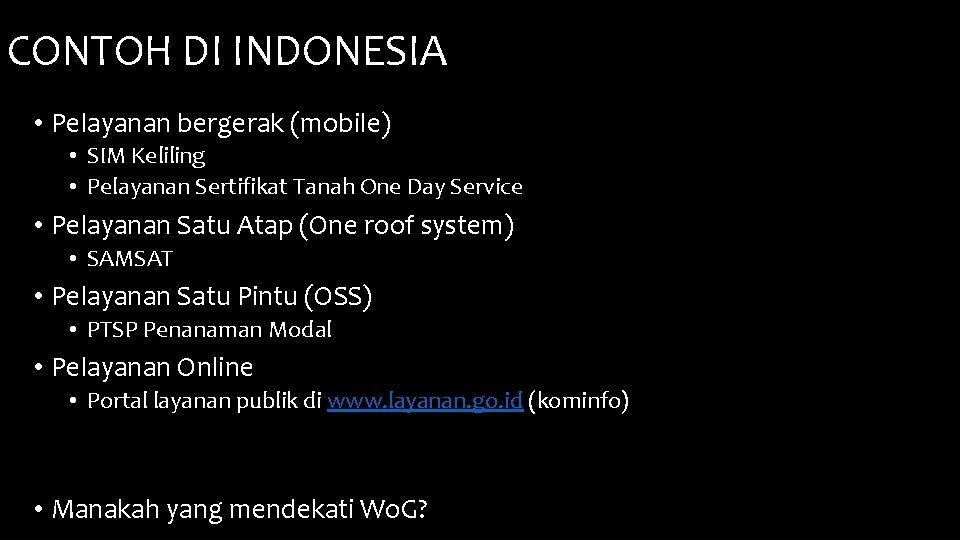 CONTOH DI INDONESIA

• Pelayanan bergerak (mobile)
  • SIM Keliling
  • Pelayanan Sertifikat Tanah One Day Service
• Pelayanan Satu Atap (One roof system)
  • SAMSAT
• Pelayanan Satu Pintu (OSS)
  • PTSP Penanaman Modal
• Pelayanan Online
  • Portal layanan publik di www.layanan.go.id (kominfo)

• Manakah yang mendekati WoG?